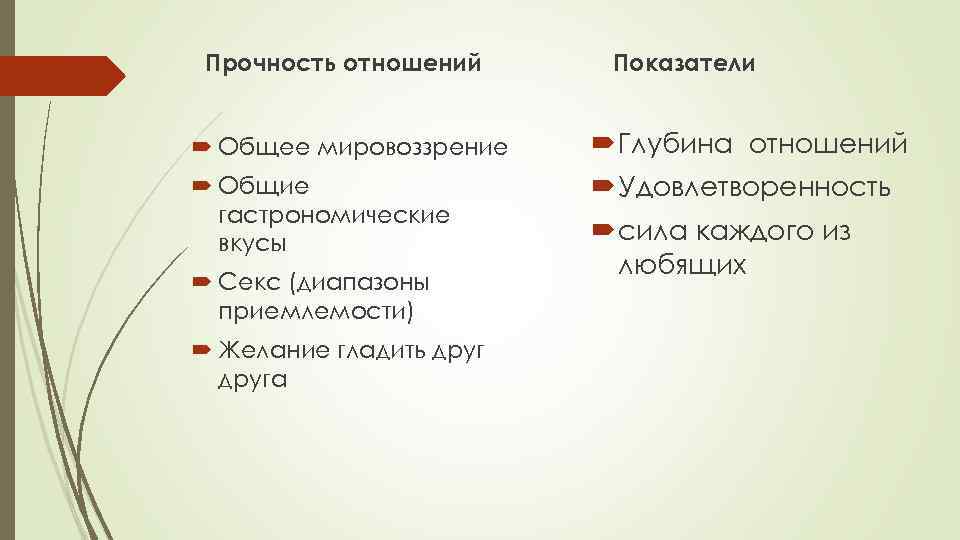 Прочность отношений

Общее мировоззрение

Общие гастрономические вкусы

Секс (диапазоны приемлемости)

Желание гладить друг друга

Показатели

Глубина отношений

Удовлетворенность

сила каждого из любящих